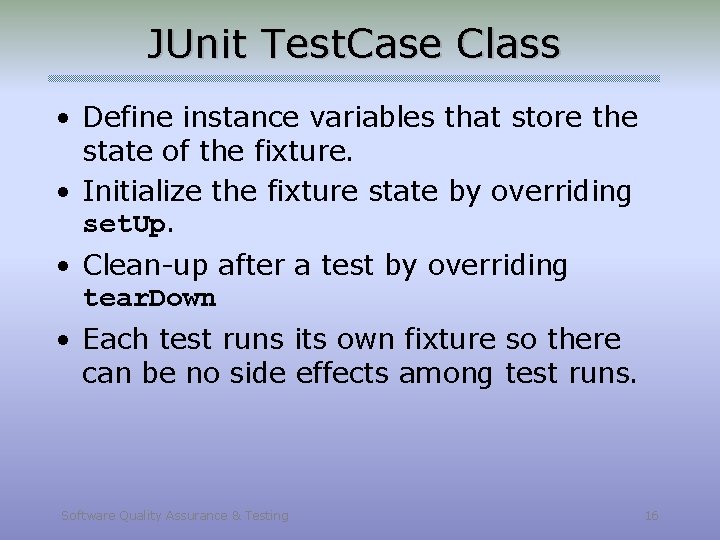 JUnit TestCase Class

• Define instance variables that store the state of the fixture.
• Initialize the fixture state by overriding setUp.
• Clean-up after a test by overriding tearDown
• Each test runs its own fixture so there can be no side effects among test runs.

Software Quality Assurance & Testing

16